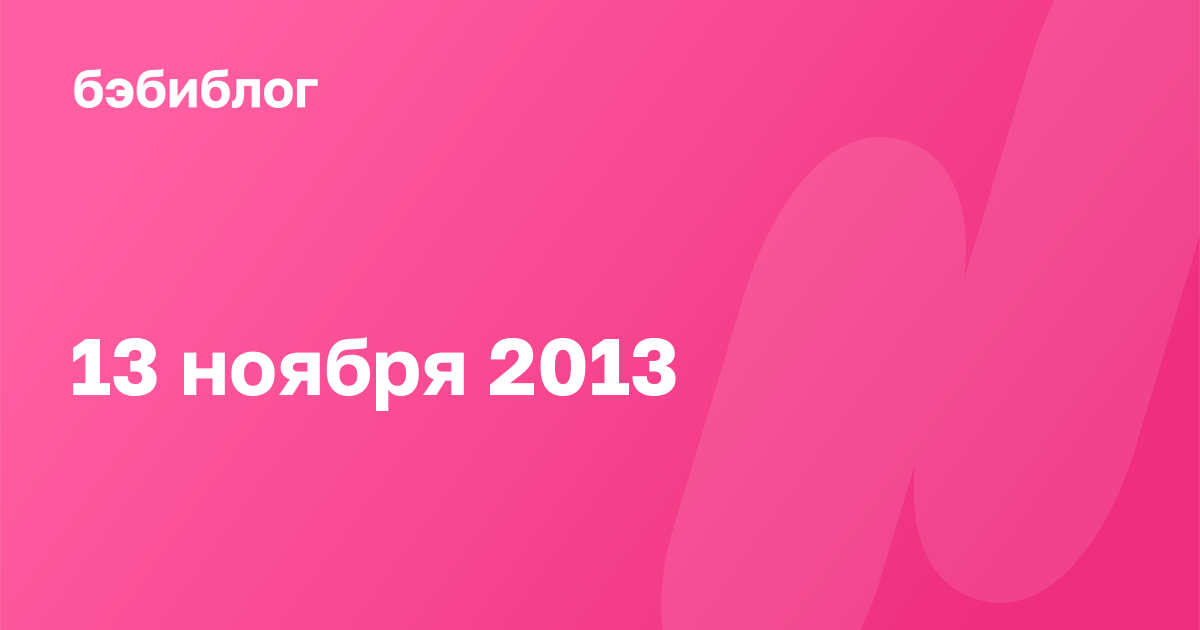 бэбиблог

13 ноября 2013